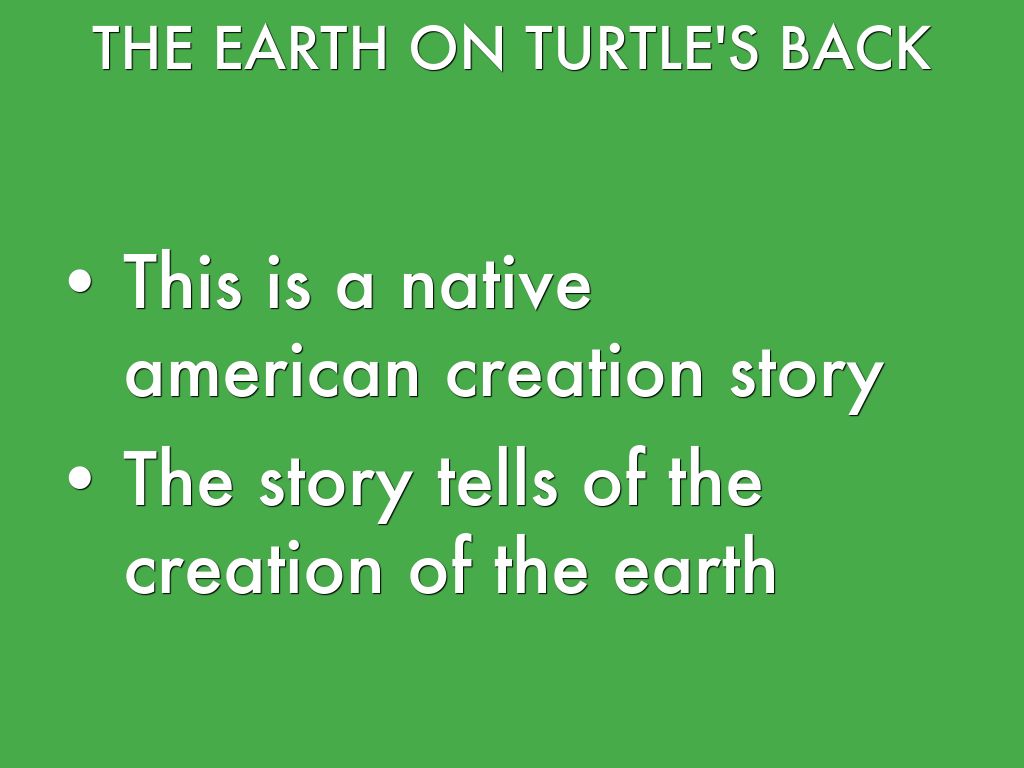 THE EARTH ON TURTLE'S BACK

• This is a native american creation story
• The story tells of the creation of the earth